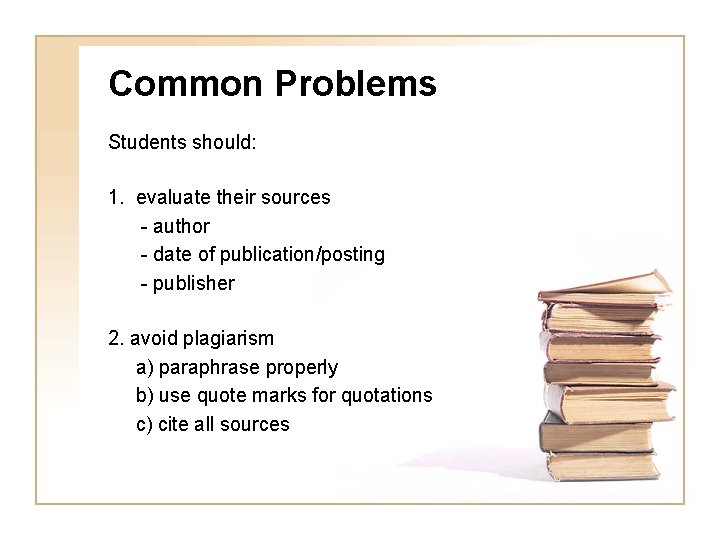 Common Problems

Students should:

1. evaluate their sources
- author
- date of publication/posting
- publisher

2. avoid plagiarism
a) paraphrase properly
b) use quote marks for quotations
c) cite all sources